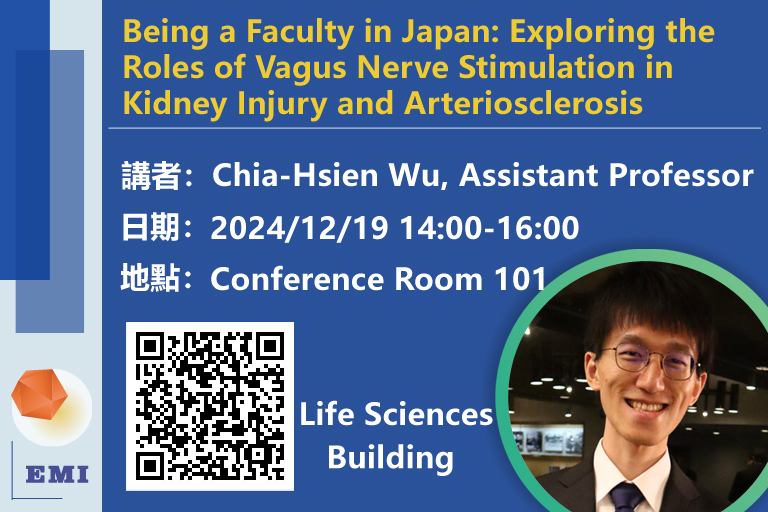 Being a Faculty in Japan: Exploring the Roles of Vagus Nerve Stimulation in Kidney Injury and Arteriosclerosis

講者：Chia-Hsien Wu, Assistant Professor

日期：2024/12/19 14:00-16:00

地點：Conference Room 101

Life Sciences Building

EMI